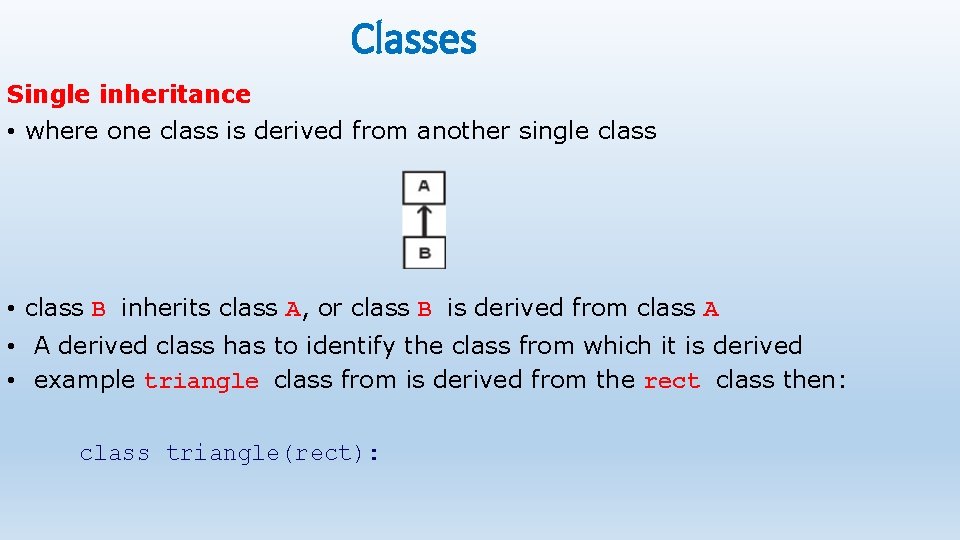 Classes

Single inheritance

• where one class is derived from another single class

A

B

• class B inherits class A, or class B is derived from class A
• A derived class has to identify the class from which it is derived
• example triangle class from is derived from the rect class then:

class triangle(rect):